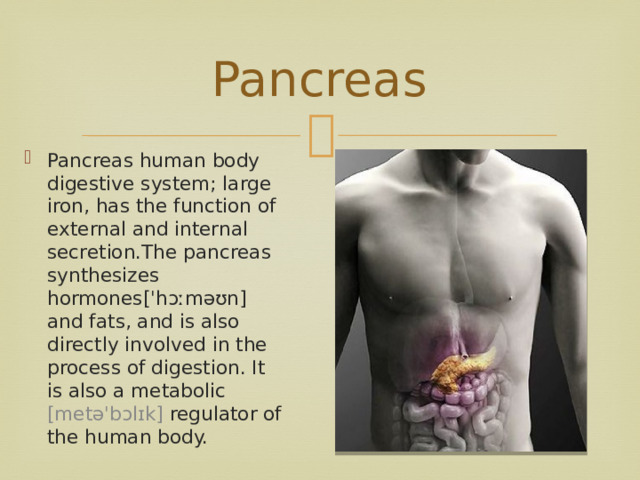 Pancreas

Pancreas human body digestive system; large iron, has the function of external and internal secretion.The pancreas synthesizes hormones['hɔːməʊn] and fats, and is also directly involved in the process of digestion. It is also a metabolic [metə'bɔlɪk] regulator of the human body.